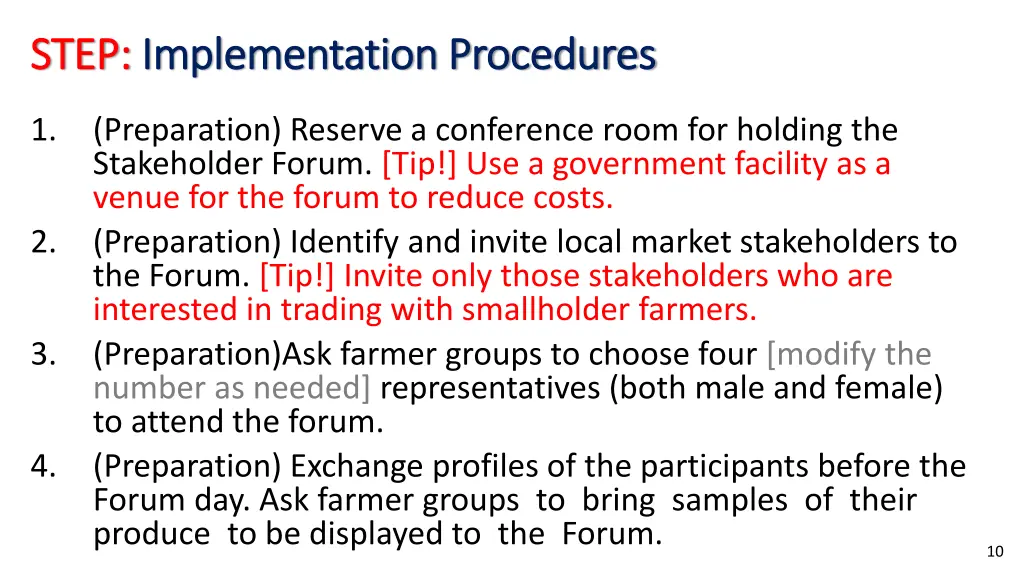 STEP: Implementation Procedures

1. (Preparation) Reserve a conference room for holding the Stakeholder Forum. [Tip!] Use a government facility as a venue for the forum to reduce costs.
2. (Preparation) Identify and invite local market stakeholders to the Forum. [Tip!] Invite only those stakeholders who are interested in trading with smallholder farmers.
3. (Preparation)Ask farmer groups to choose four [modify the number as needed] representatives (both male and female) to attend the forum.
4. (Preparation) Exchange profiles of the participants before the Forum day. Ask farmer groups to bring samples of their produce to be displayed to the Forum.

10